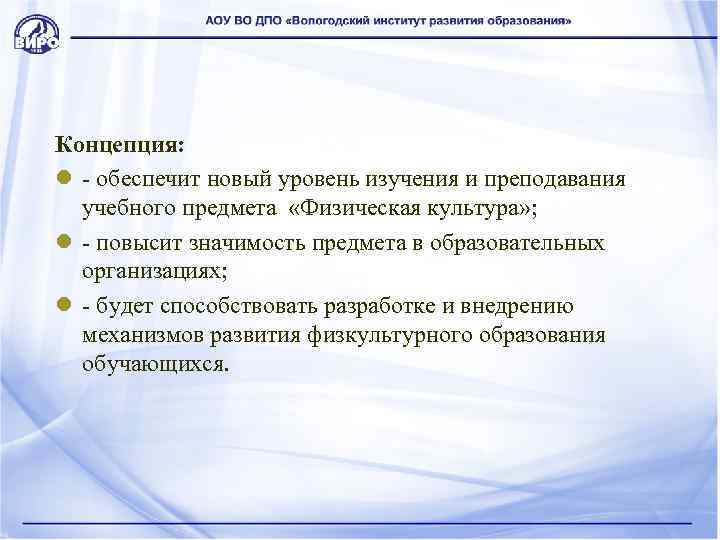 ВИРО

АОУ ВО ДПО «Вологодский институт развития образования»

Концепция:

- обеспечит новый уровень изучения и преподавания учебного предмета «Физическая культура»;

- повысит значимость предмета в образовательных организациях;

- будет способствовать разработке и внедрению механизмов развития физкультурного образования обучающихся.